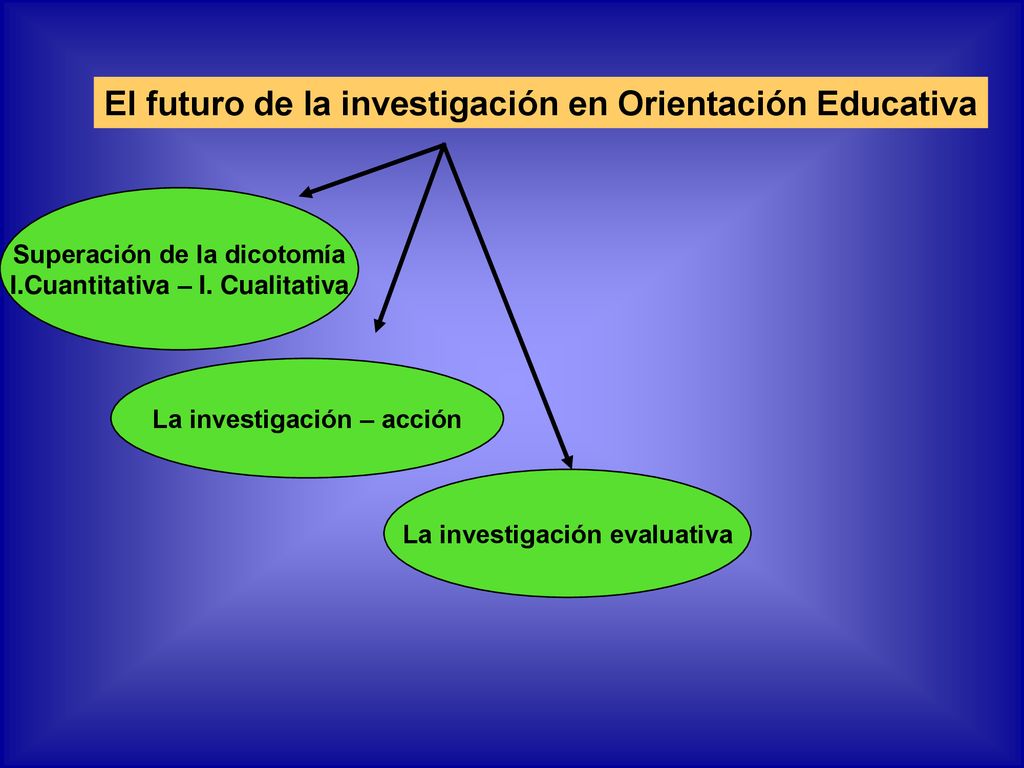 El futuro de la investigación en Orientación Educativa

Superación de la dicotomía I.Cuantitativa – I. Cualitativa

La investigación – acción

La investigación evaluativa